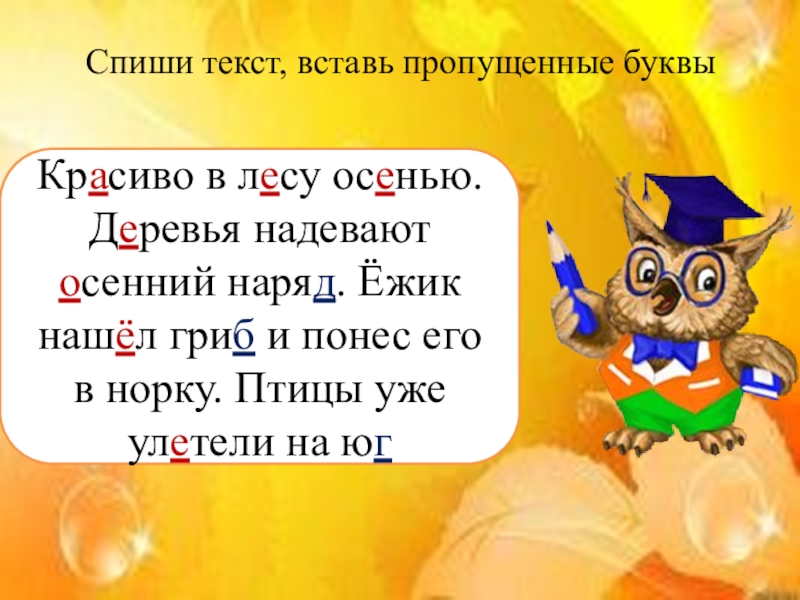 Спиши текст, вставь пропущенные буквы

Красиво в лесу осенью. Деревья надевают осенний наряд. Ёжик нашёл гриб и понес его в норку. Птицы уже улетели на юг